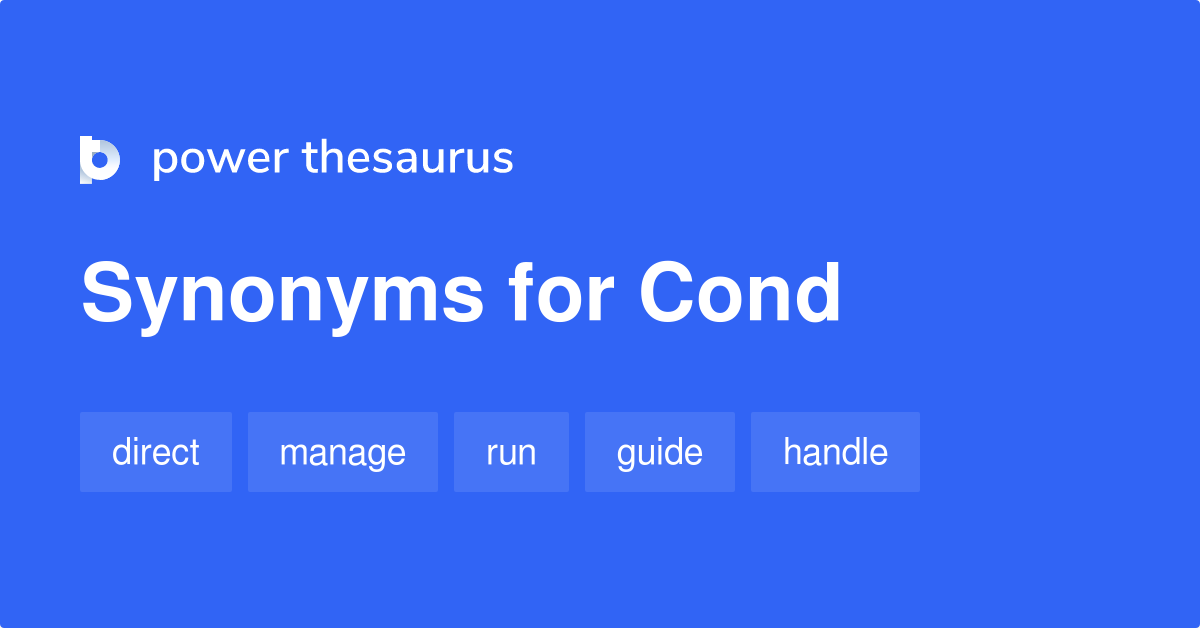 power thesaurus

Synonyms for Cond

direct

manage

run

guide

handle